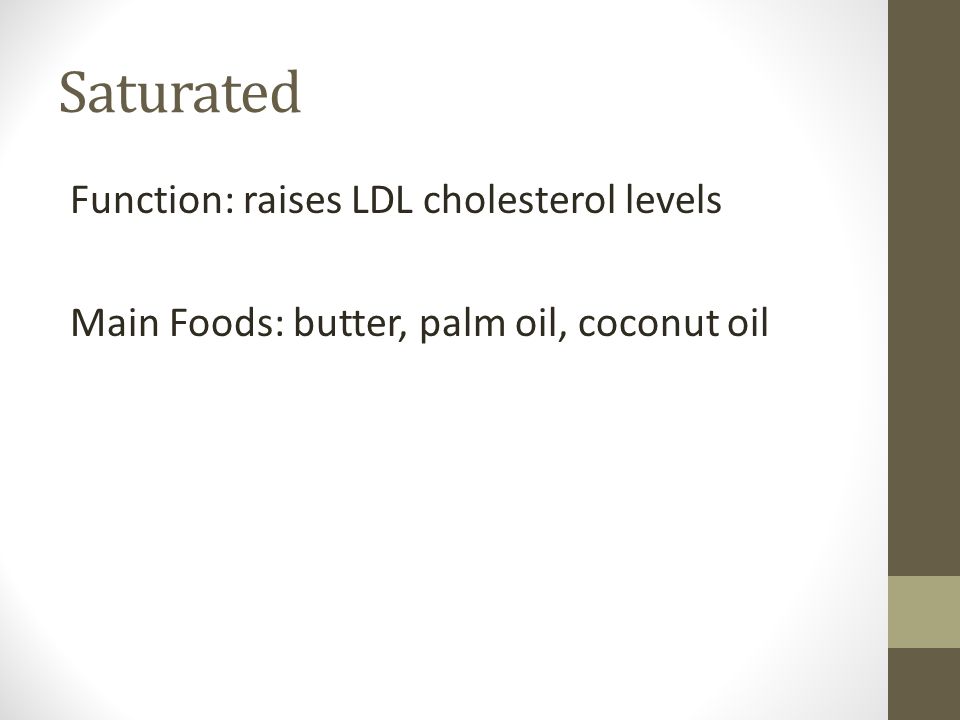 Saturated

Function: raises LDL cholesterol levels

Main Foods: butter, palm oil, coconut oil